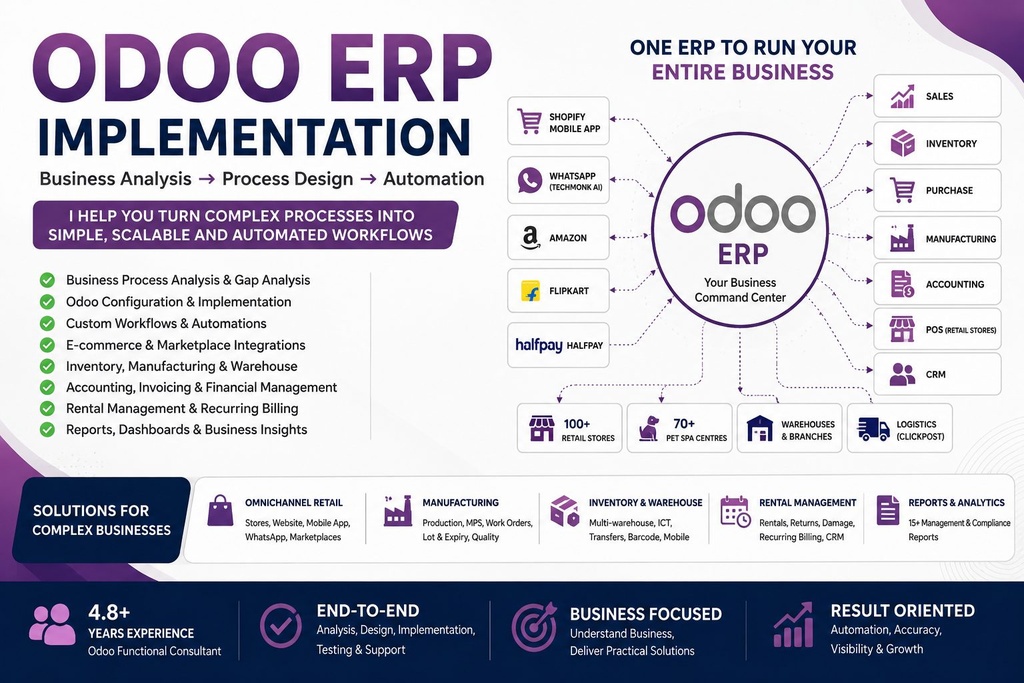 ODOO ERP IMPLEMENTATION

Business Analysis → Process Design → Automation

I HELP YOU TURN COMPLEX PROCESSES INTO SIMPLE, SCALABLE AND AUTOMATED WORKFLOWS

Business Process Analysis & Gap Analysis
Odoo Configuration & Implementation
Custom Workflows & Automations
E-commerce & Marketplace Integrations
Inventory, Manufacturing & Warehouse
Accounting, Invoicing & Financial Management
Rental Management & Recurring Billing
Reports, Dashboards & Business Insights

ONE ERP TO RUN YOUR ENTIRE BUSINESS

SHOPIFY MOBILE APP
WHATSAPP (TECHMONK AI)
AMAZON
FLIPKART
halfpay HALFPAY

odoo ERP
Your Business Command Center

SALES
INVENTORY
PURCHASE
MANUFACTURING
ACCOUNTING
POS (RETAIL STORES)
CRM

100+ RETAIL STORES
70+ PET SPA CENTRES
WAREHOUSES & BRANCHES
LOGISTICS (CLICKPOST)

SOLUTIONS FOR COMPLEX BUSINESSES

OMNICHANNEL RETAIL
Stores, Website, Mobile App, WhatsApp, Marketplaces

MANUFACTURING
Production, MPS, Work Orders, Lot & Expiry, Quality

INVENTORY & WAREHOUSE
Multi-warehouse, ICT, Transfers, Barcode, Mobile

RENTAL MANAGEMENT
Rentals, Returns, Damage, Recurring Billing, CRM

REPORTS & ANALYTICS
15+ Management & Compliance Reports

4.8+ YEARS EXPERIENCE
Odoo Functional Consultant

END-TO-END
Analysis, Design, Implementation, Testing & Support

BUSINESS FOCUSED
Understand Business, Deliver Practical Solutions

RESULT ORIENTED
Automation, Accuracy, Visibility & Growth